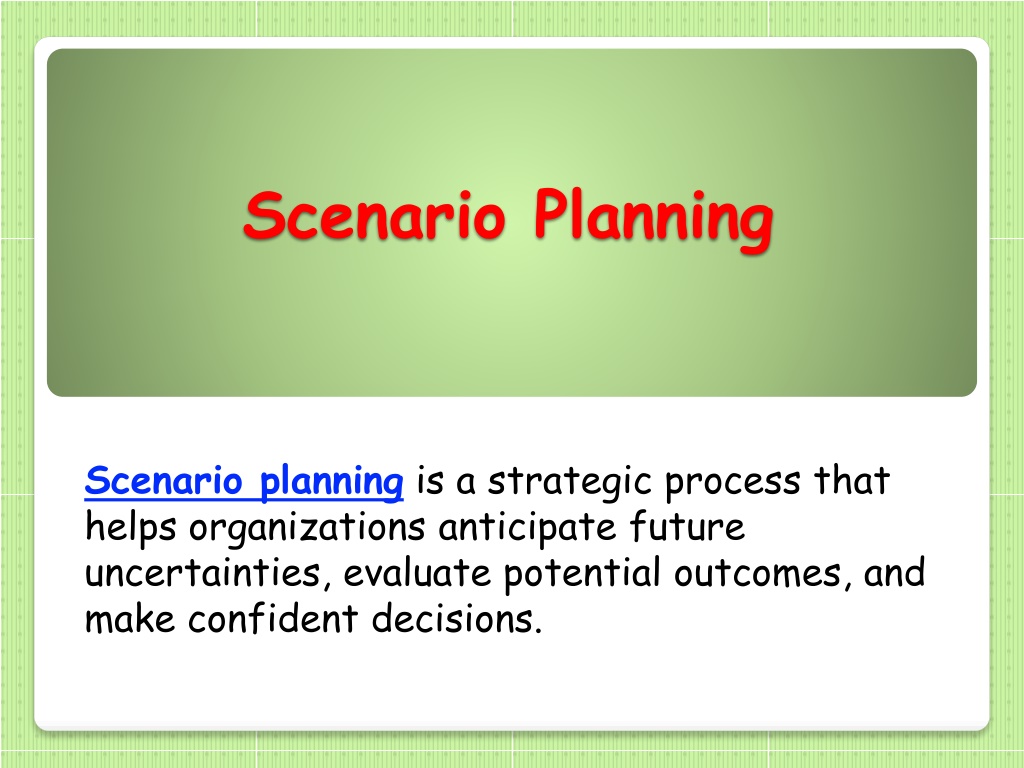 Scenario Planning

Scenario planning is a strategic process that helps organizations anticipate future uncertainties, evaluate potential outcomes, and make confident decisions.